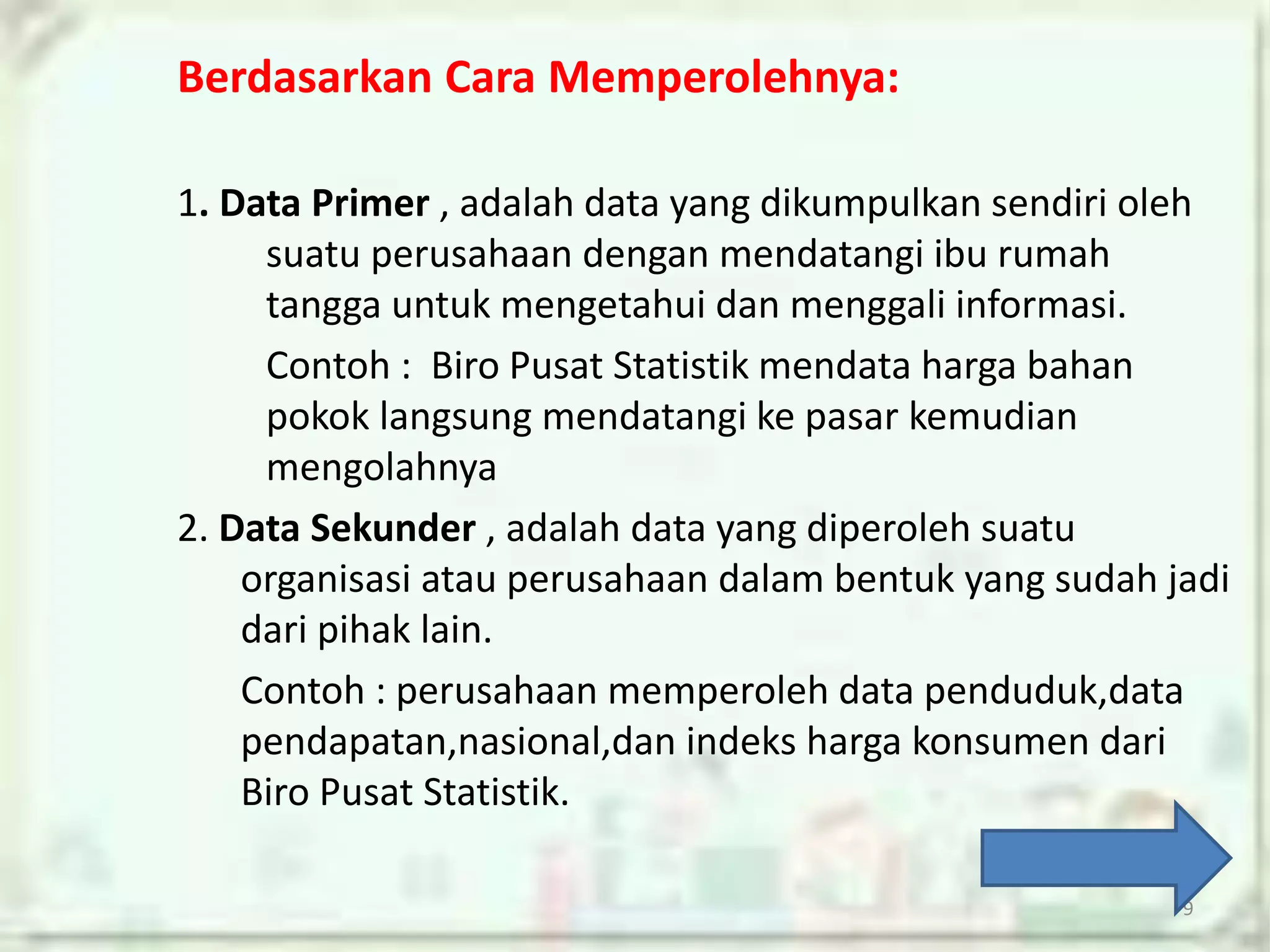 Berdasarkan Cara Memperolehnya:

1. Data Primer , adalah data yang dikumpulkan sendiri oleh suatu perusahaan dengan mendatangi ibu rumah tangga untuk mengetahui dan menggali informasi.

Contoh : Biro Pusat Statistik mendata harga bahan pokok langsung mendatangi ke pasar kemudian mengolahnya

2. Data Sekunder , adalah data yang diperoleh suatu organisasi atau perusahaan dalam bentuk yang sudah jadi dari pihak lain.

Contoh : perusahaan memperoleh data penduduk,data pendapatan,nasional,dan indeks harga konsumen dari Biro Pusat Statistik.

9